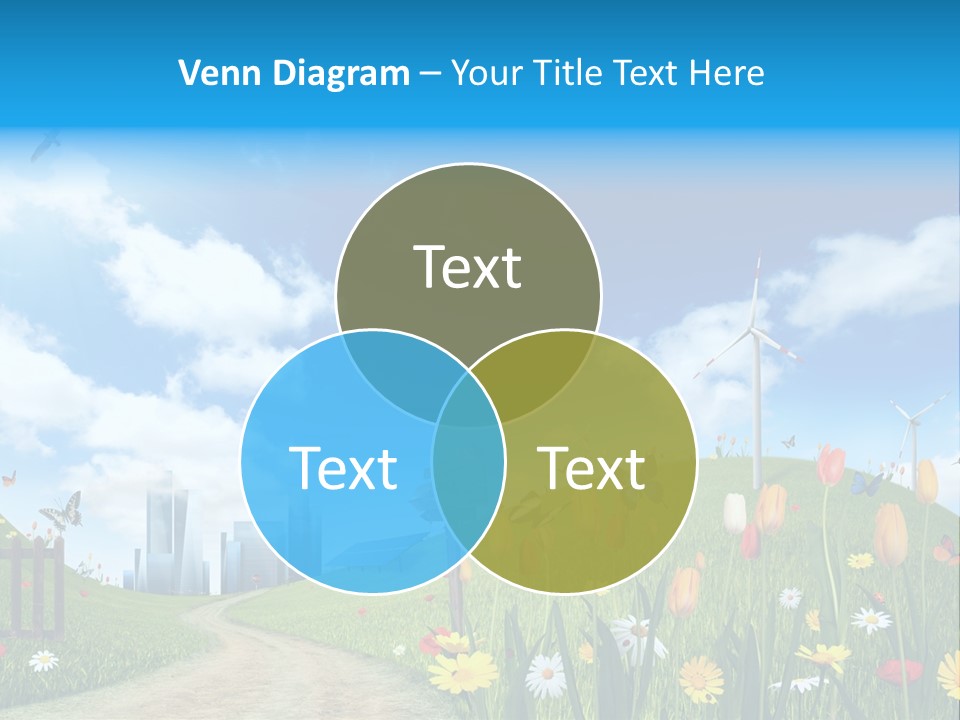 Venn Diagram – Your Title Text Here

Text

Text

Text